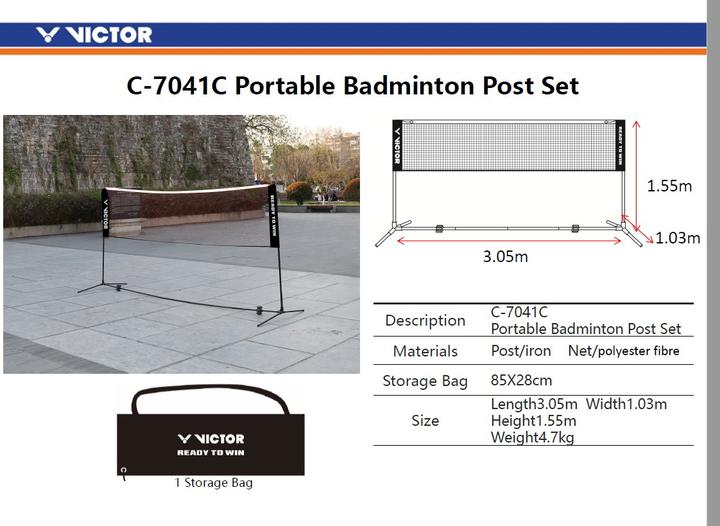 VICTOR

C-7041C Portable Badminton Post Set

VICTOR READY TO WIN

VICTOR READY TO WIN

1.55m

1.03m

3.05m

| Description | C-7041C Portable Badminton Post Set |
|---|---|
| Materials | Post/iron Net/polyester fibre |
| Storage Bag | 85X28cm |
| Size | Length3.05m Width1.03m Height1.55m Weight4.7kg |

VICTOR READY TO WIN

1 Storage Bag